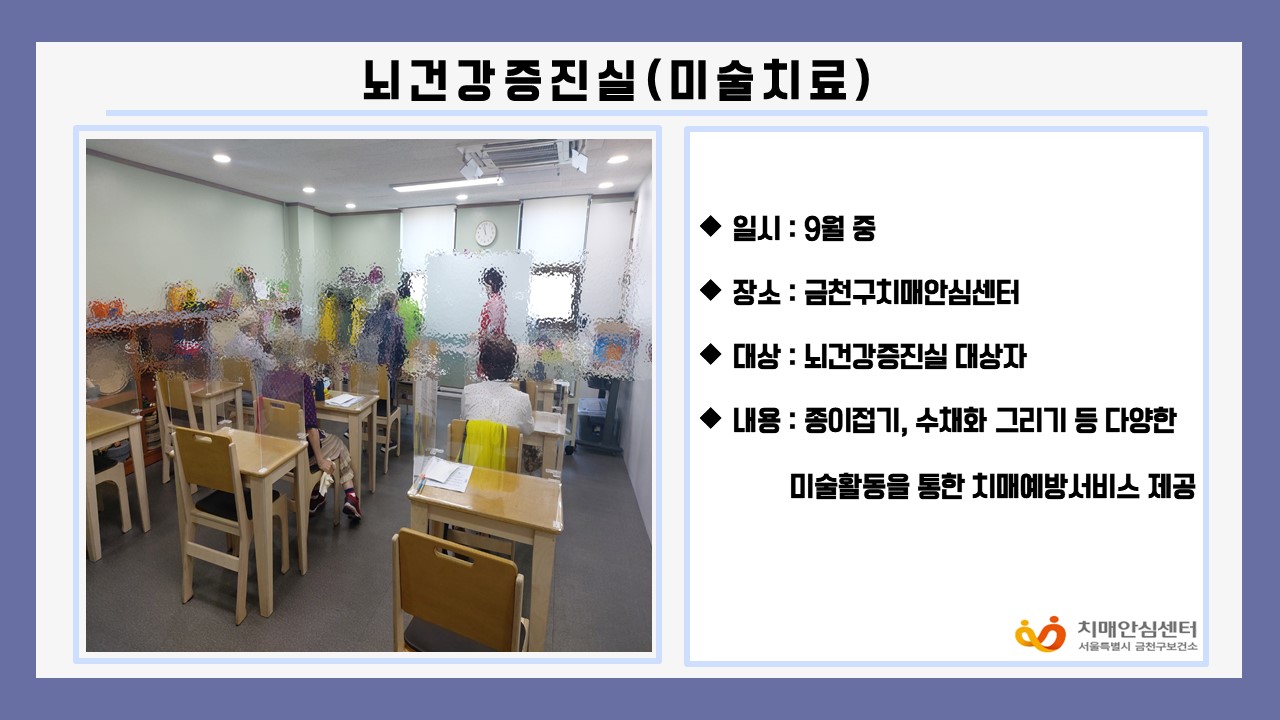 뇌건강증진실(미술치료)

◆ 일시 : 9월 중

◆ 장소 : 금천구치매안심센터

◆ 대상 : 뇌건강증진실 대상자

◆ 내용 : 종이접기, 수채화 그리기 등 다양한 미술활동을 통한 치매예방서비스 제공

치매안심센터
서울특별시 금천구보건소